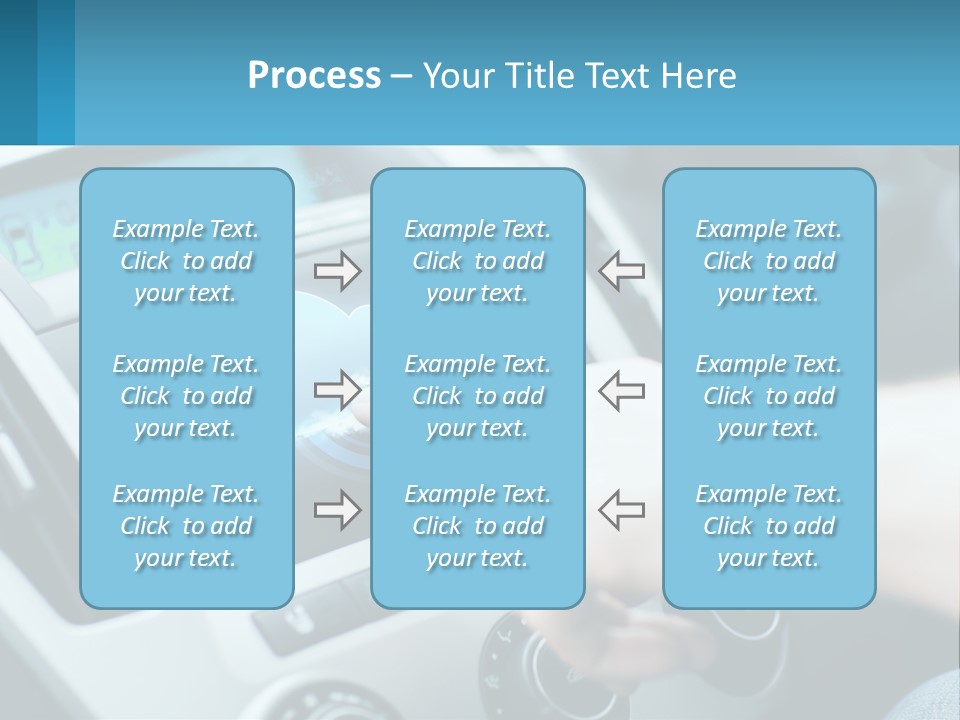 Process – Your Title Text Here

Example Text. Click to add your text.

Example Text. Click to add your text.

Example Text. Click to add your text.

Example Text. Click to add your text.

Example Text. Click to add your text.

Example Text. Click to add your text.

Example Text. Click to add your text.

Example Text. Click to add your text.

Example Text. Click to add your text.